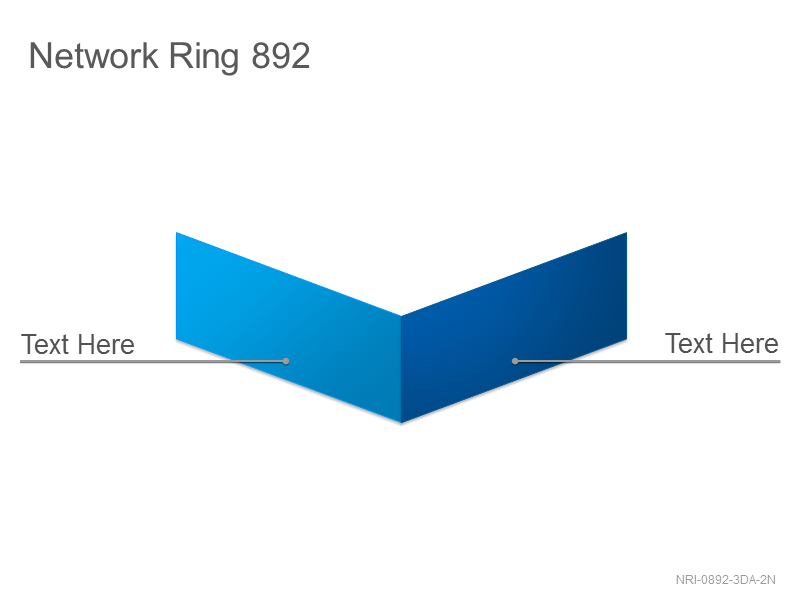 Network Ring 892

Text Here

Text Here

NRI-0892-3DA-2N